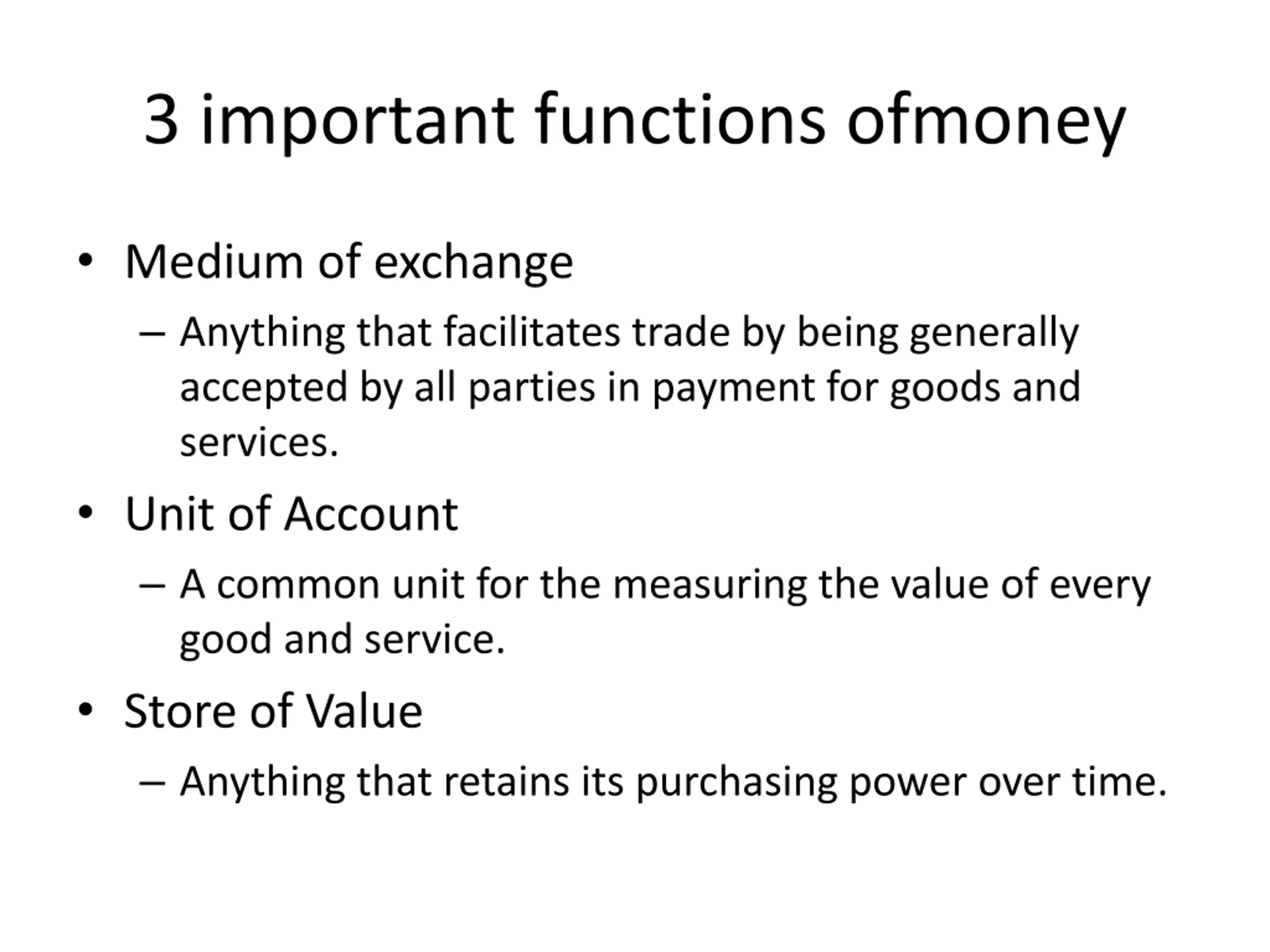 3 important functions ofmoney

• Medium of exchange
– Anything that facilitates trade by being generally accepted by all parties in payment for goods and services.

• Unit of Account
– A common unit for the measuring the value of every good and service.

• Store of Value
– Anything that retains its purchasing power over time.